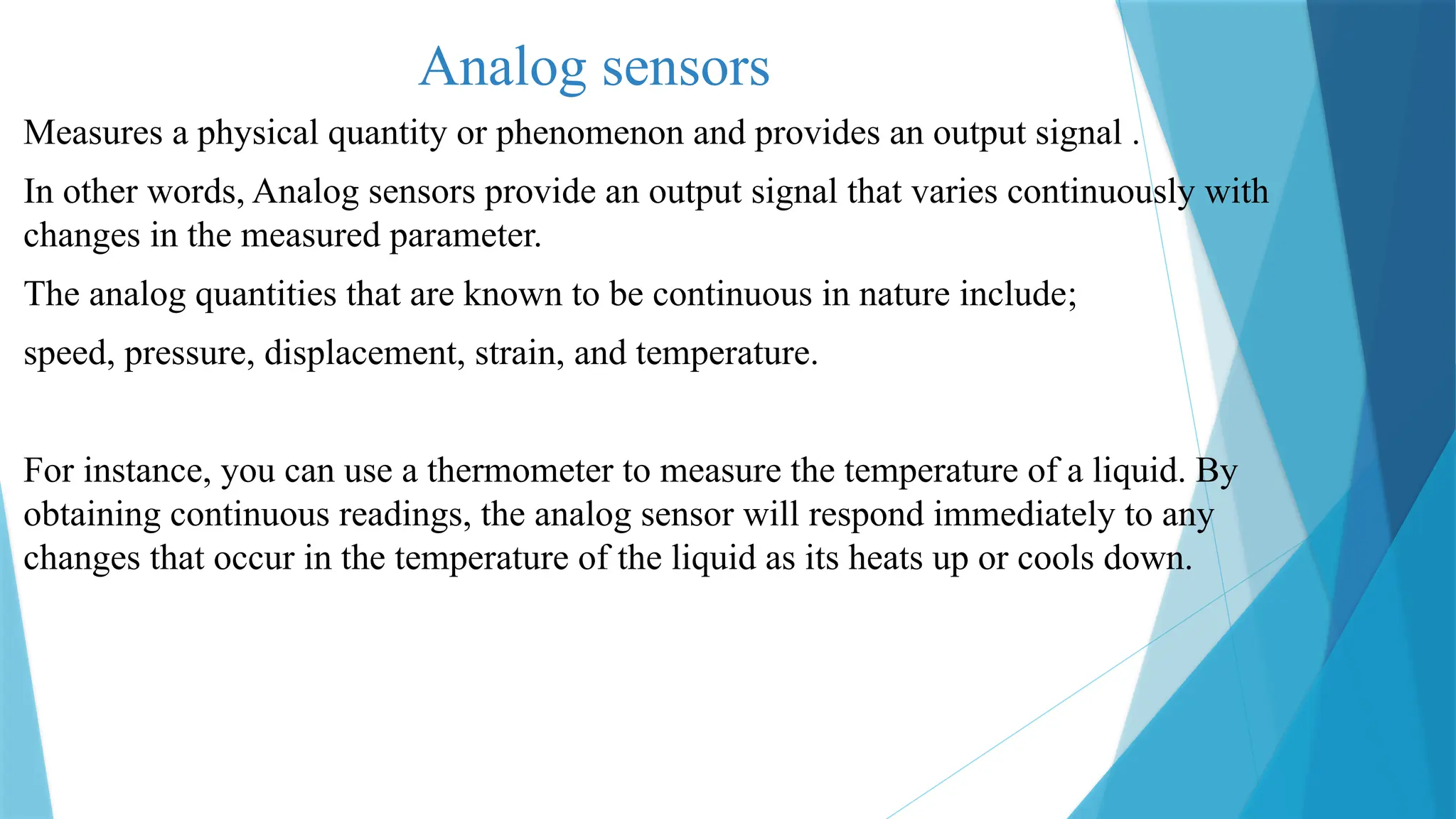 Analog sensors

Measures a physical quantity or phenomenon and provides an output signal .

In other words, Analog sensors provide an output signal that varies continuously with changes in the measured parameter.

The analog quantities that are known to be continuous in nature include;

speed, pressure, displacement, strain, and temperature.

For instance, you can use a thermometer to measure the temperature of a liquid. By obtaining continuous readings, the analog sensor will respond immediately to any changes that occur in the temperature of the liquid as its heats up or cools down.